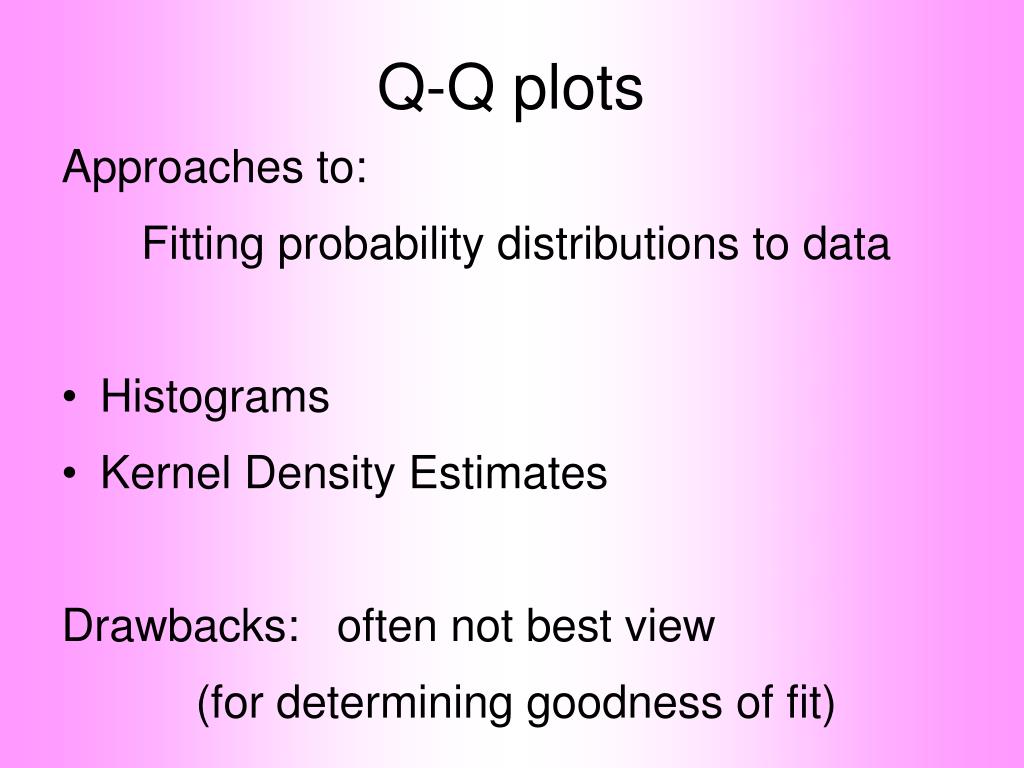 Q-Q plots

Approaches to:

Fitting probability distributions to data

• Histograms
• Kernel Density Estimates

Drawbacks: often not best view

(for determining goodness of fit)